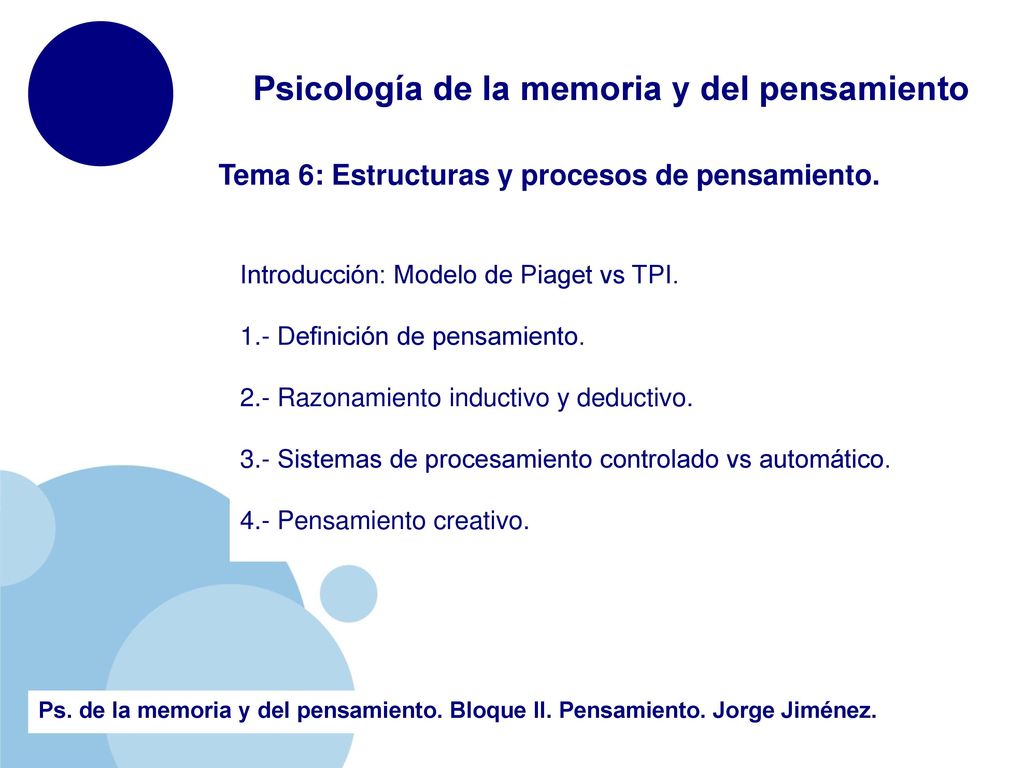 Psicología de la memoria y del pensamiento

Tema 6: Estructuras y procesos de pensamiento.

Introducción: Modelo de Piaget vs TPI.

1.- Definición de pensamiento.

2.- Razonamiento inductivo y deductivo.

3.- Sistemas de procesamiento controlado vs automático.

4.- Pensamiento creativo.

Ps. de la memoria y del pensamiento. Bloque II. Pensamiento. Jorge Jiménez.